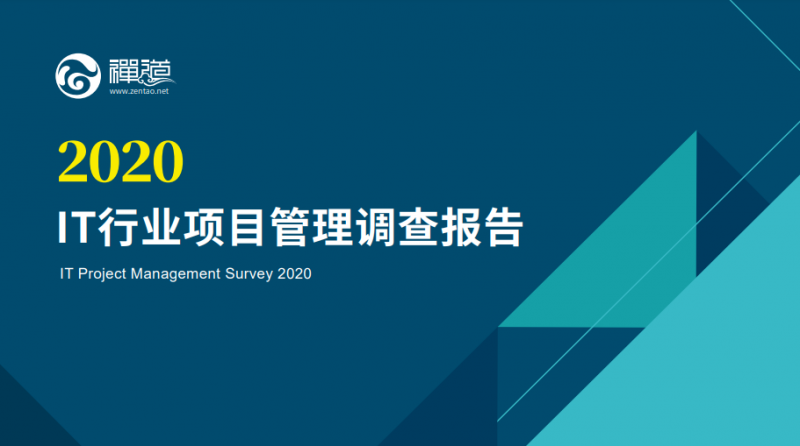 禪道
www.zentao.net

2020

IT行业项目管理调查报告

IT Project Management Survey 2020